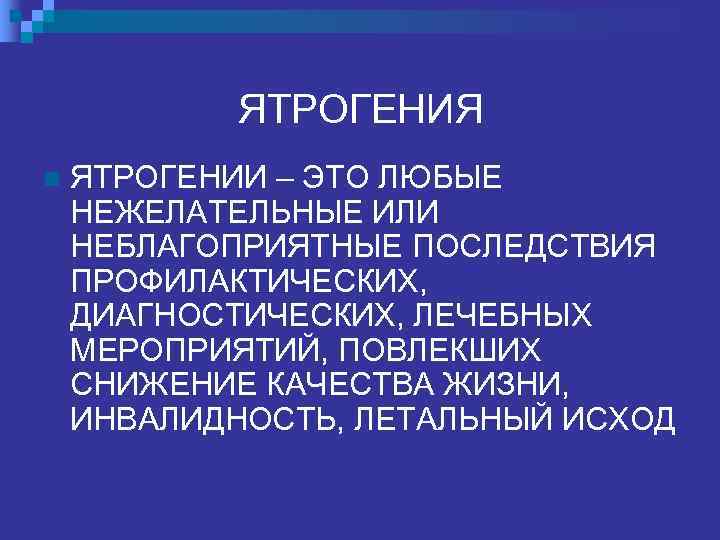 ЯТРОГЕНИЯ

ЯТРОГЕНИИ – ЭТО ЛЮБЫЕ НЕЖЕЛАТЕЛЬНЫЕ ИЛИ НЕБЛАГОПРИЯТНЫЕ ПОСЛЕДСТВИЯ ПРОФИЛАКТИЧЕСКИХ, ДИАГНОСТИЧЕСКИХ, ЛЕЧЕБНЫХ МЕРОПРИЯТИЙ, ПОВЛЕКШИХ СНИЖЕНИЕ КАЧЕСТВА ЖИЗНИ, ИНВАЛИДНОСТЬ, ЛЕТАЛЬНЫЙ ИСХОД